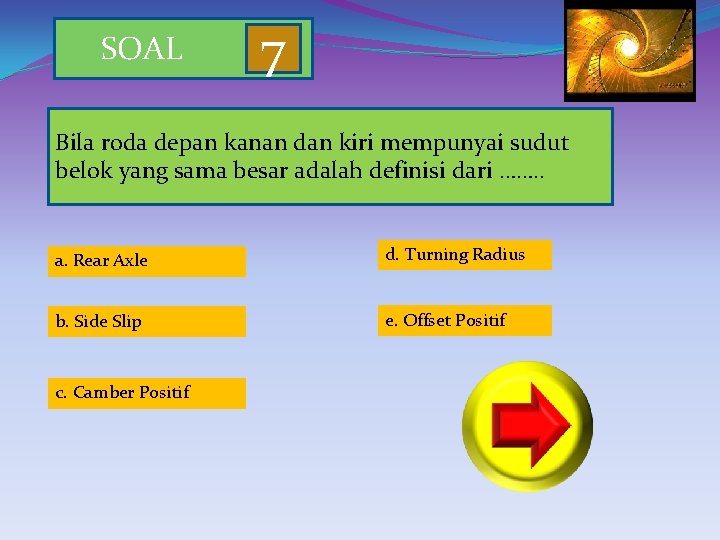 SOAL 7

Bila roda depan kanan dan kiri mempunyai sudut belok yang sama besar adalah definisi dari ........

a. Rear Axle

b. Side Slip

c. Camber Positif

d. Turning Radius

e. Offset Positif